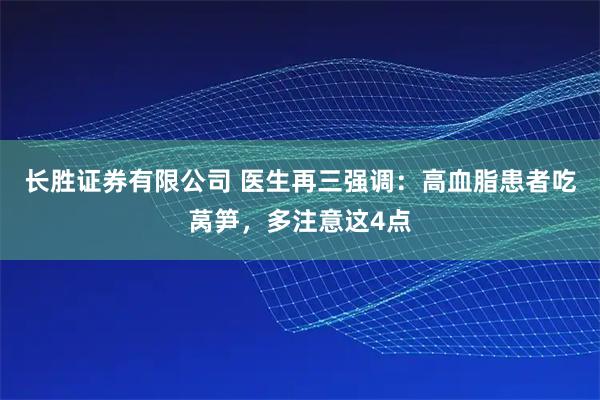 长胜证券有限公司 医生再三强调：高血脂患者吃莴笋，多注意这4点